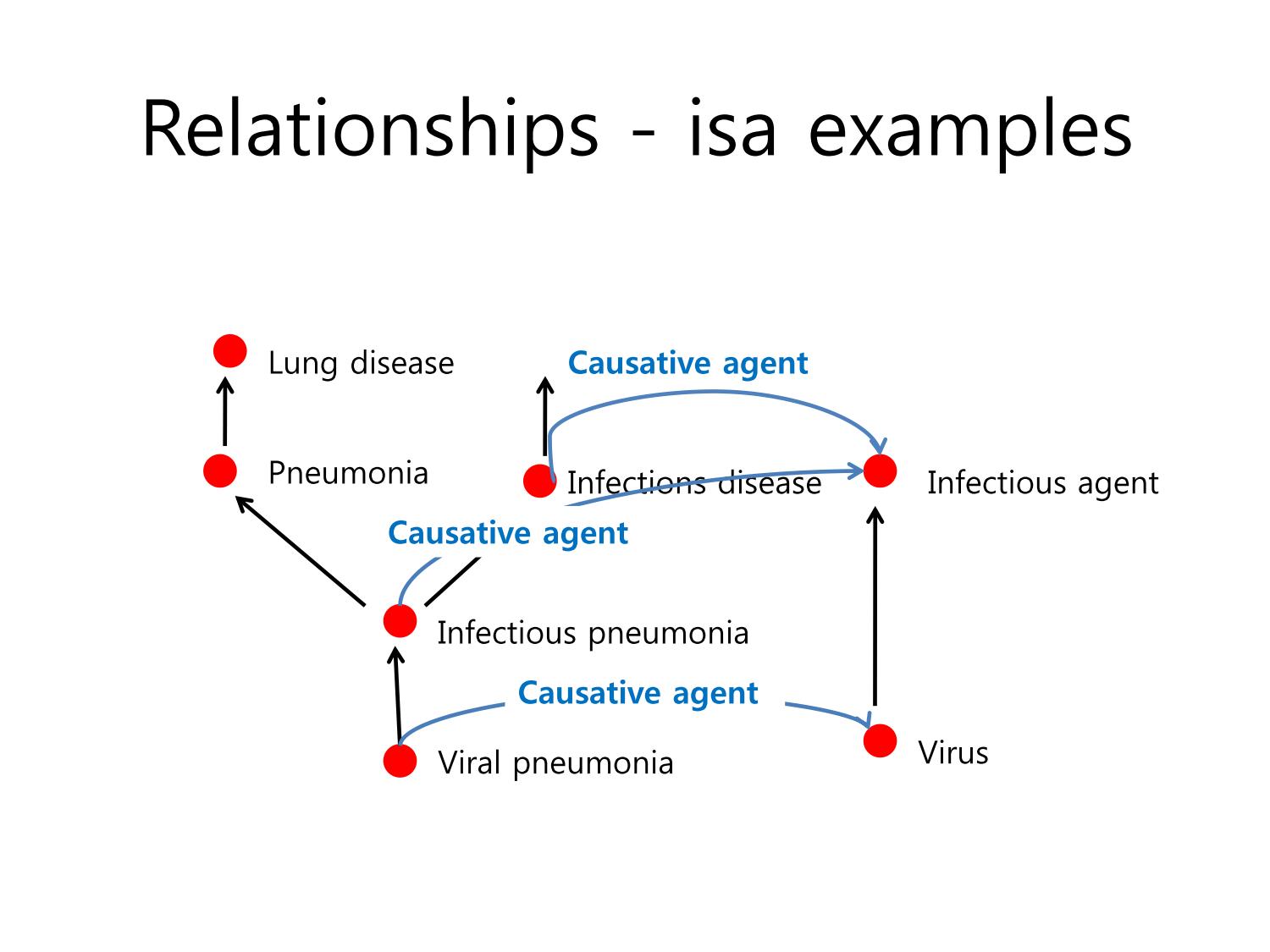 Relationships - isa examples

Lung disease

Causative agent

Pneumonia

Infections disease

Infectious agent

Causative agent

Infectious pneumonia

Causative agent

Viral pneumonia

Virus